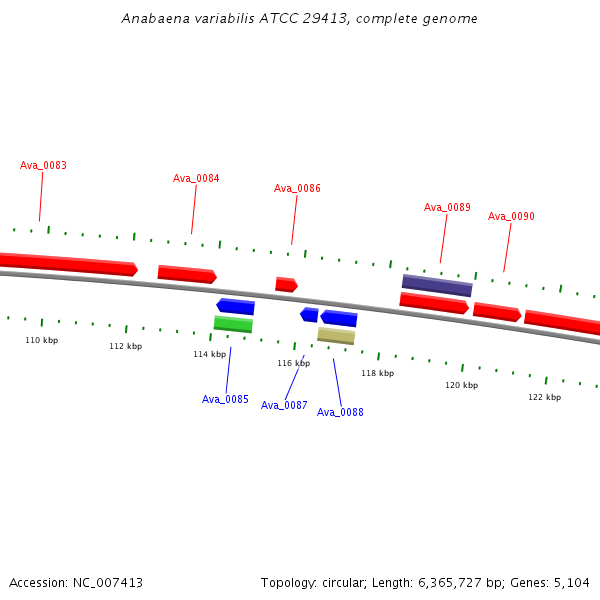 Anabaena variabilis ATCC 29413, complete genome

Ava_0083

Ava_0084

Ava_0086

Ava_0089

Ava_0090

110 kbp

112 kbp

114 kbp

116 kbp

118 kbp

120 kbp

122 kbp

Ava_0085

Ava_0087

Ava_0088

Accession: NC_007413

Topology: circular; Length: 6,365,727 bp; Genes: 5,104